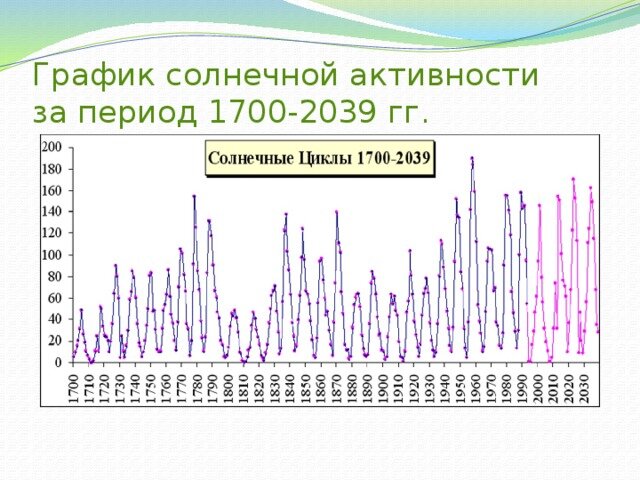 График солнечной активности за период 1700-2039 гг.

Солнечные Циклы 1700-2039

200
180
160
140
120
100
80
60
40
20
0

1700
1710
1720
1730
1740
1750
1760
1770
1780
1790
1800
1810
1820
1830
1840
1850
1860
1870
1880
1890
1900
1910
1920
1930
1940
1950
1960
1970
1980
1990
2000
2010
2020
2030